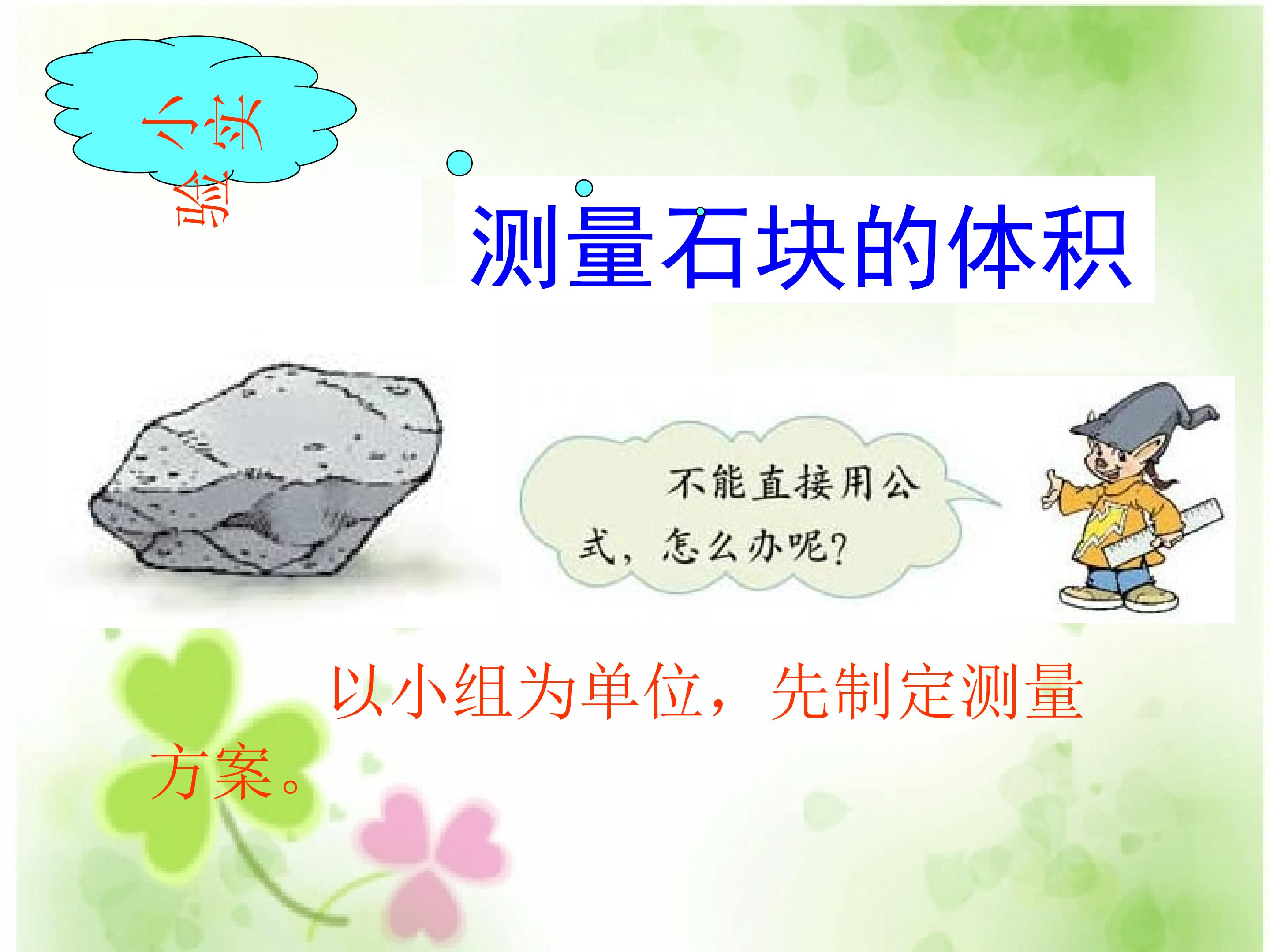 小实验

测量石块的体积

不能直接用公式，怎么办呢?

以小组为单位，先制定测量方案。